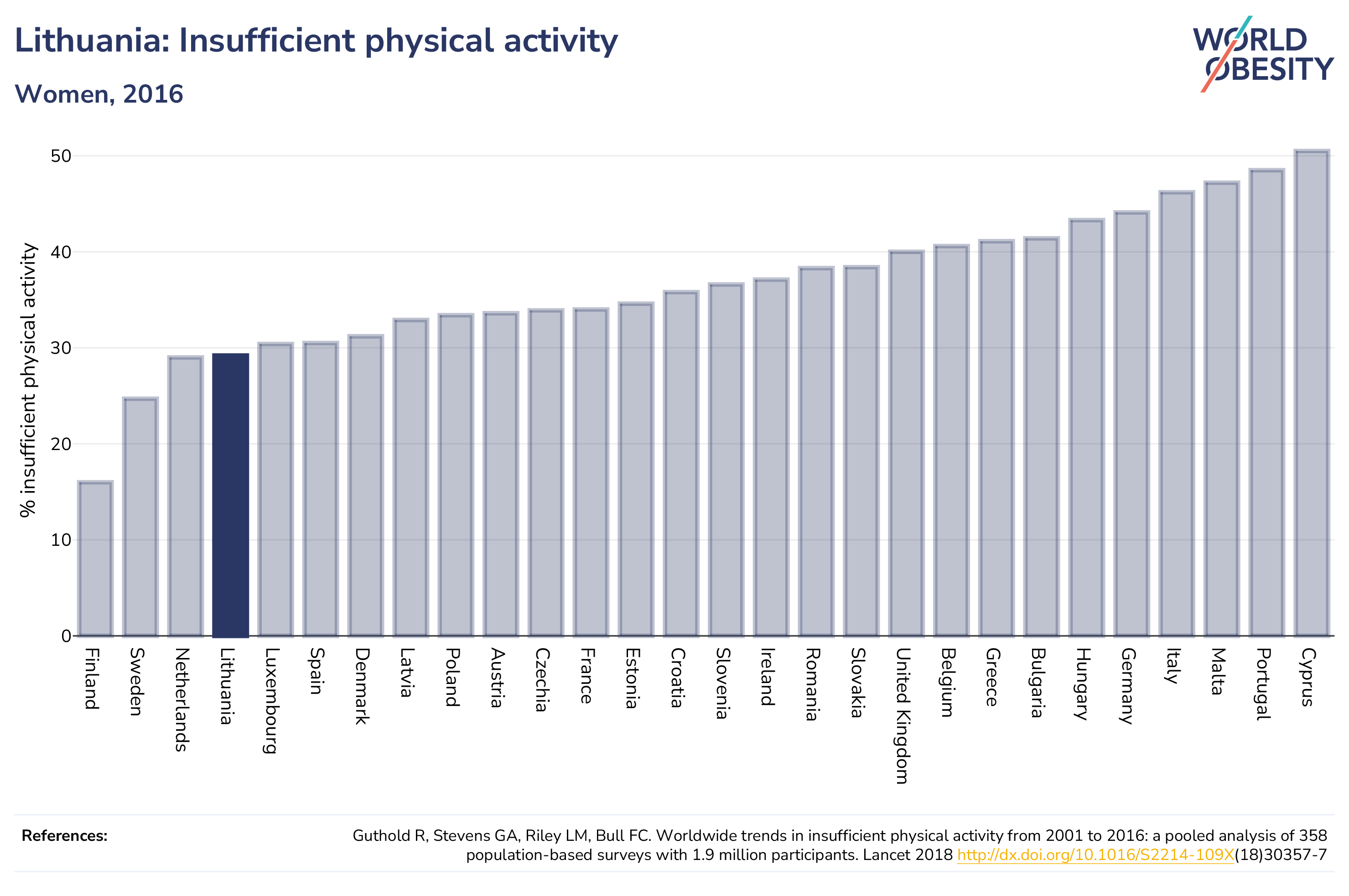 Lithuania: Insufficient physical activity

Women, 2016

WORLD OBESITY

% insufficient physical activity

50
40
30
20
10
0

Finland
Sweden
Netherlands
Lithuania
Luxembourg
Spain
Denmark
Latvia
Poland
Austria
Czechia
France
Estonia
Croatia
Slovenia
Ireland
Romania
Slovakia
United Kingdom
Belgium
Greece
Bulgaria
Hungary
Germany
Italy
Malta
Portugal
Cyprus

References:

Guthold R, Stevens GA, Riley LM, Bull FC. Worldwide trends in insufficient physical activity from 2001 to 2016: a pooled analysis of 358 population-based surveys with 1.9 million participants. Lancet 2018 http://dx.doi.org/10.1016/S2214-109X(18)30357-7